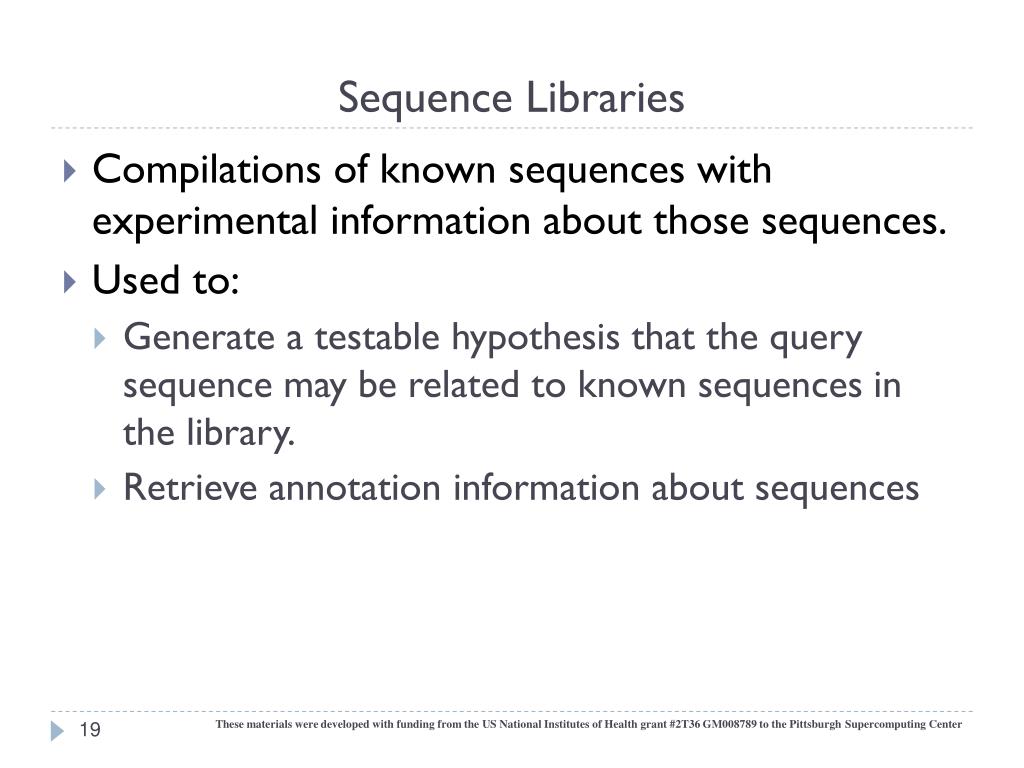 Sequence Libraries

Compilations of known sequences with experimental information about those sequences.

Used to:

Generate a testable hypothesis that the query sequence may be related to known sequences in the library.

Retrieve annotation information about sequences

19

These materials were developed with funding from the US National Institutes of Health grant #2T36 GM008789 to the Pittsburgh Supercomputing Center